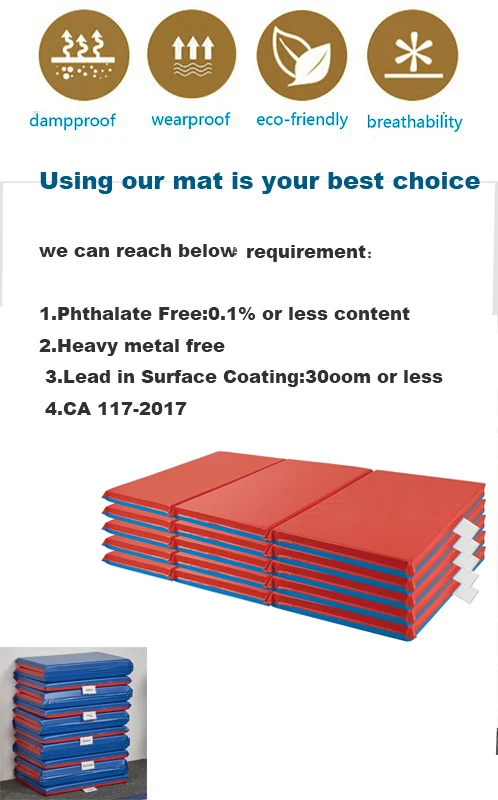 dampproof wearproof eco-friendly breathability

Using our mat is your best choice

we can reach below requirement:

1.Phthalate Free:0.1% or less content
2.Heavy metal free
3.Lead in Surface Coating:30oom or less
4.CA 117-2017